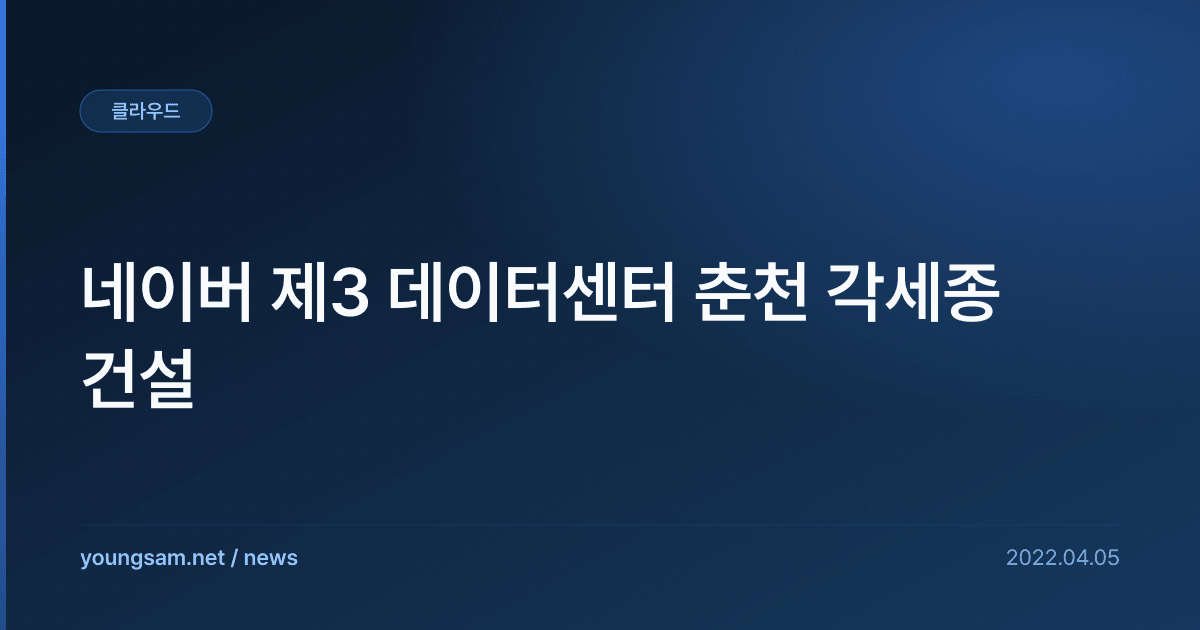 클라우드

네이버 제3 데이터센터 춘천 각세종 건설

youngsam.net / news

2022.04.05